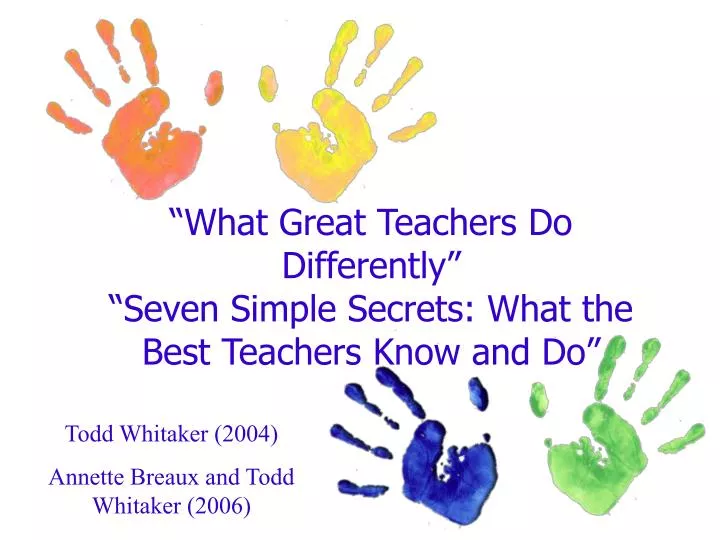 “What Great Teachers Do Differently”
“Seven Simple Secrets: What the Best Teachers Know and Do”

Todd Whitaker (2004)

Annette Breaux and Todd Whitaker (2006)